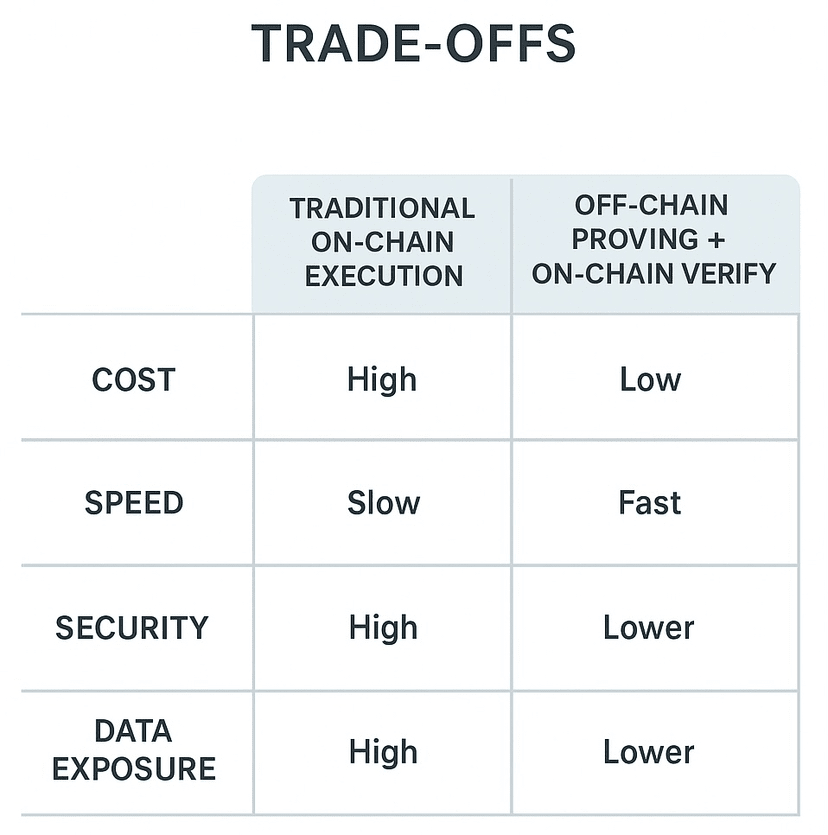 TRADE-OFFS

| | TRADITIONAL ON-CHAIN EXECUTION | OFF-CHAIN PROVING + ON-CHAIN VERIFY |
|---|---|---|
| COST | High | Low |
| SPEED | Slow | Fast |
| SECURITY | High | Lower |
| DATA EXPOSURE | High | Lower |